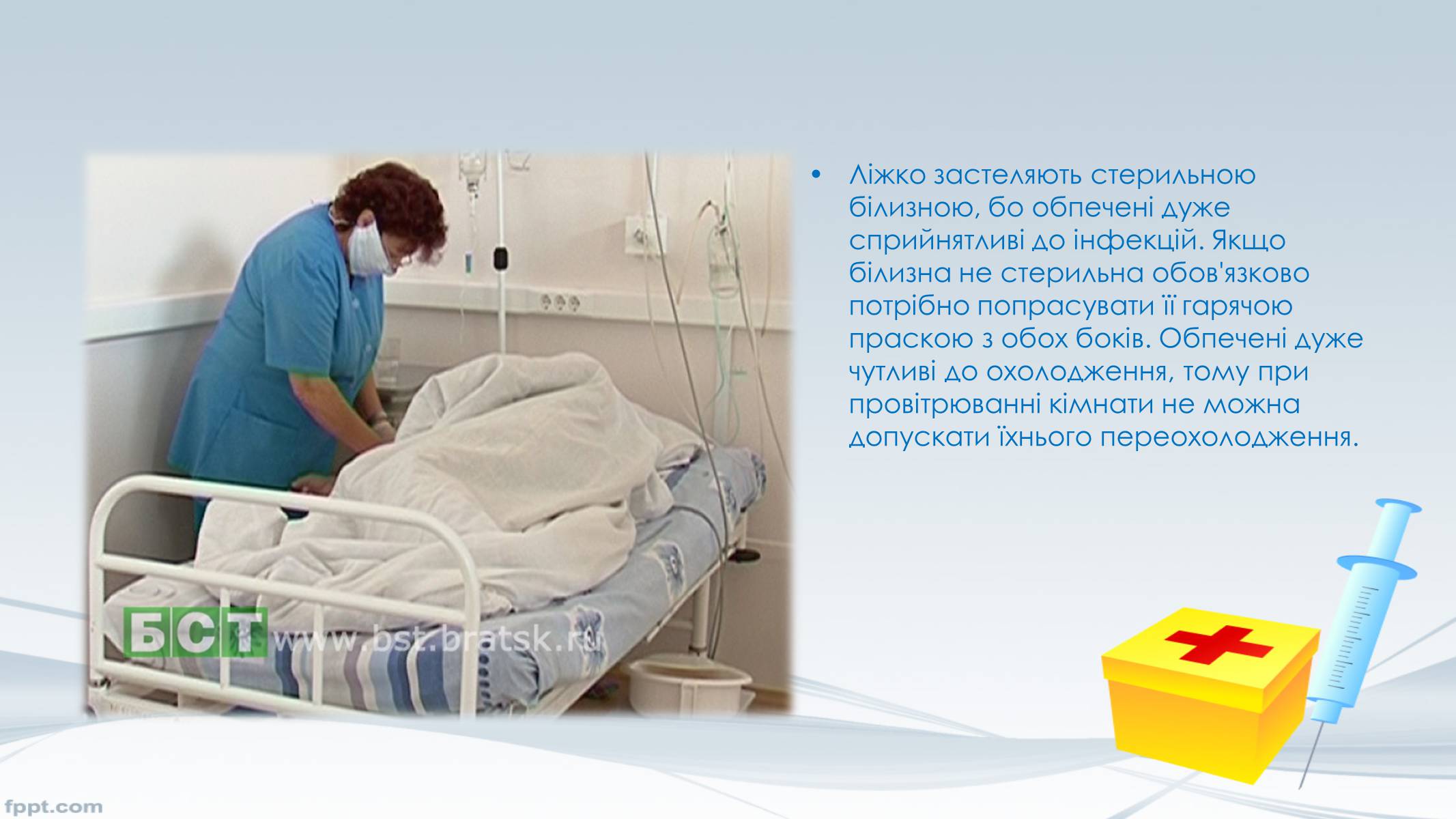 БСТ www.bst.bratsk.ru

• Ліжко застеляють стерильною білизною, бо обпечені дуже сприйнятливі до інфекцій. Якщо білизна не стерильна обов'язково потрібно попрасувати її гарячою праскою з обох боків. Обпечені дуже чутливі до охолодження, тому при провітрюванні кімнати не можна допускати їхнього переохолодження.

fppt.com